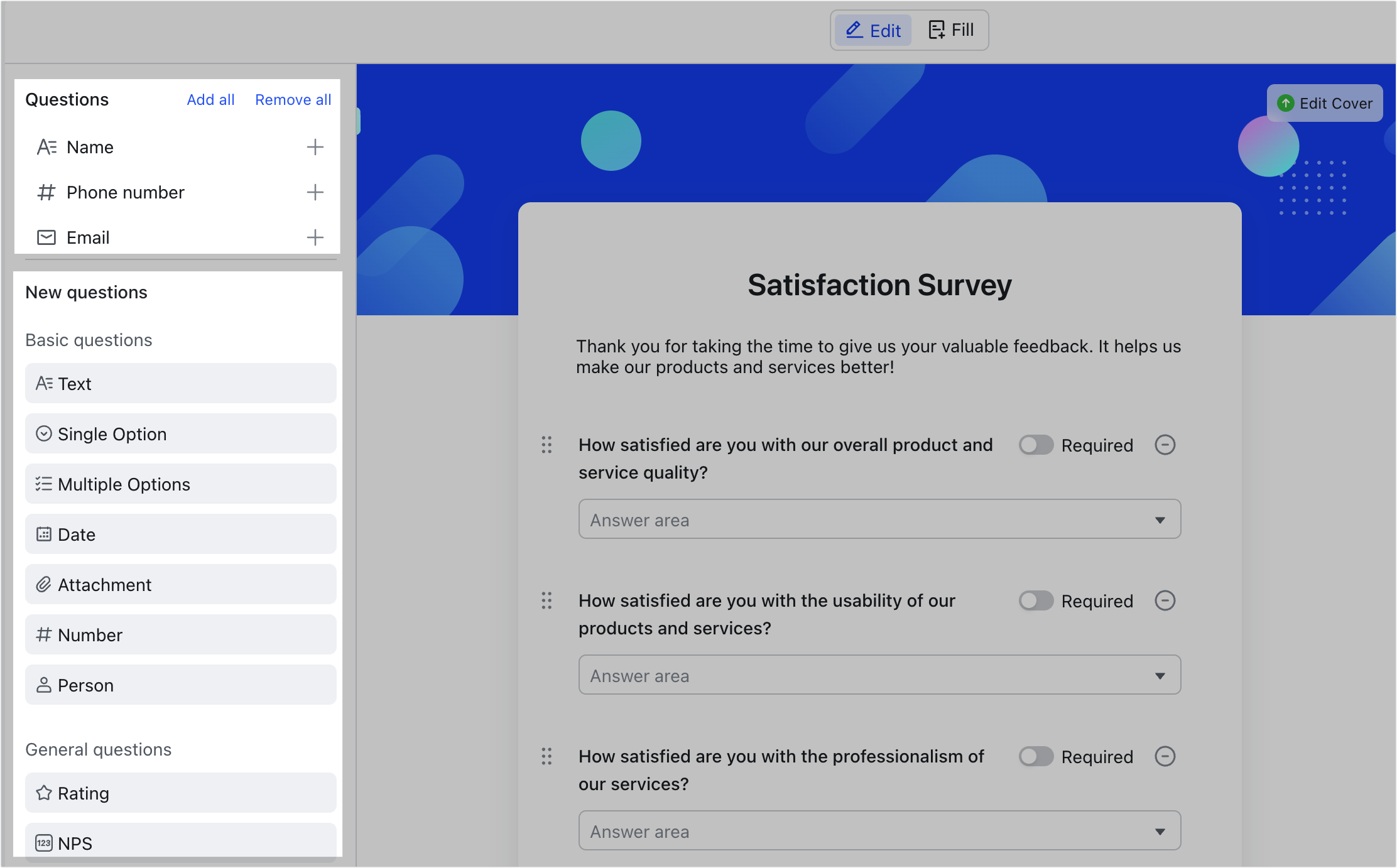 Edit Fill

Questions Add all Remove all

Name

Phone number

Email

New questions

Basic questions

Text

Single Option

Multiple Options

Date

Attachment

Number

Person

General questions

Rating

NPS

Edit Cover

Satisfaction Survey

Thank you for taking the time to give us your valuable feedback. It helps us make our products and services better!

How satisfied are you with our overall product and service quality?

Required

Answer area

How satisfied are you with the usability of our products and services?

Required

Answer area

How satisfied are you with the professionalism of our services?

Required

Answer area